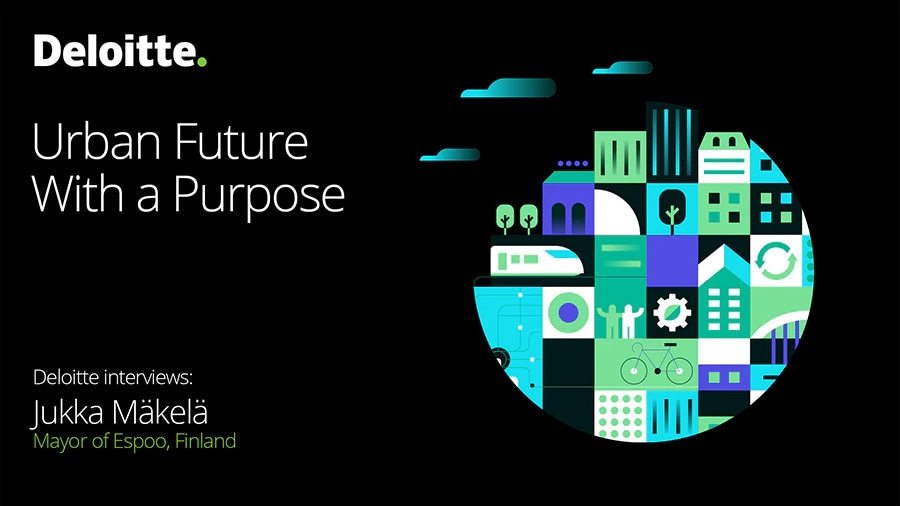 Deloitte.

Urban Future With a Purpose

Deloitte interviews:
Jukka Mäkelä
Mayor of Espoo, Finland